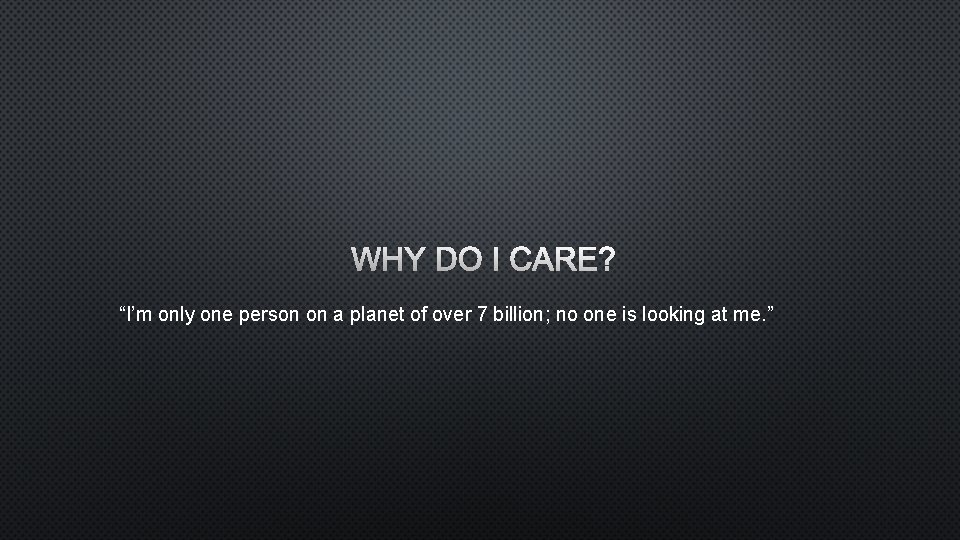 WHY DO I CARE?

“I’m only one person on a planet of over 7 billion; no one is looking at me.”